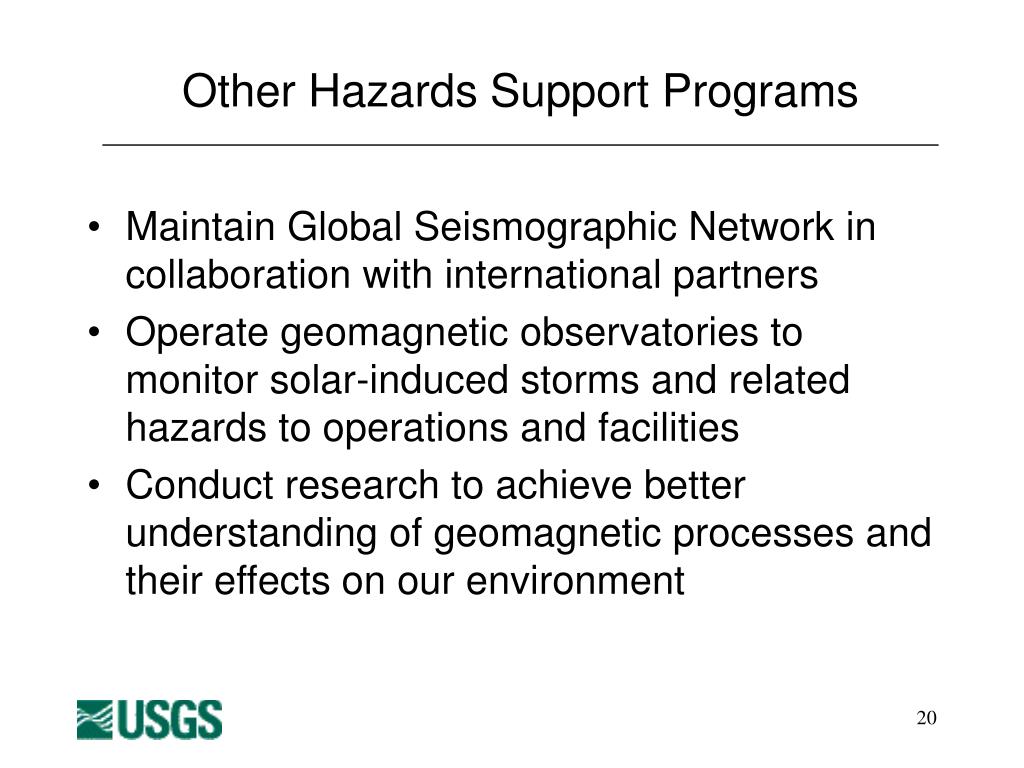 Other Hazards Support Programs

• Maintain Global Seismographic Network in collaboration with international partners
• Operate geomagnetic observatories to monitor solar-induced storms and related hazards to operations and facilities
• Conduct research to achieve better understanding of geomagnetic processes and their effects on our environment

USGS

20